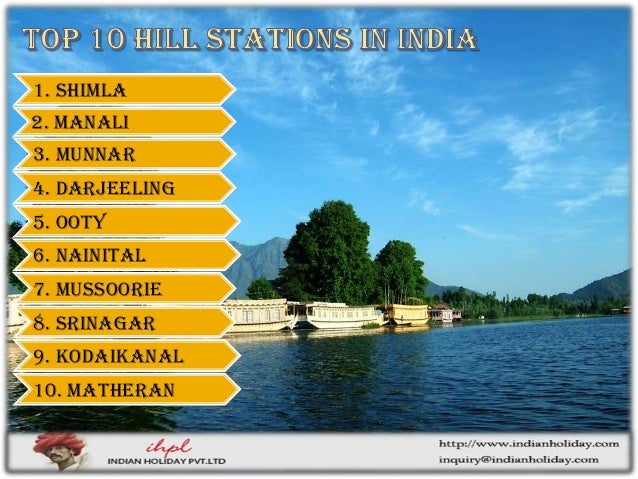 TOP 10 HILL STATIONS IN INDIA

1. SHIMLA
2. MANALI
3. MUNNAR
4. DARJEELING
5. OOTY
6. NAINITAL
7. MUSSOORIE
8. SRINAGAR
9. KODAIKANAL
10. MATHERAN

ihpl
INDIAN HOLIDAY PVT.LTD

http://www.indianholiday.com
inquiry@indianholiday.com